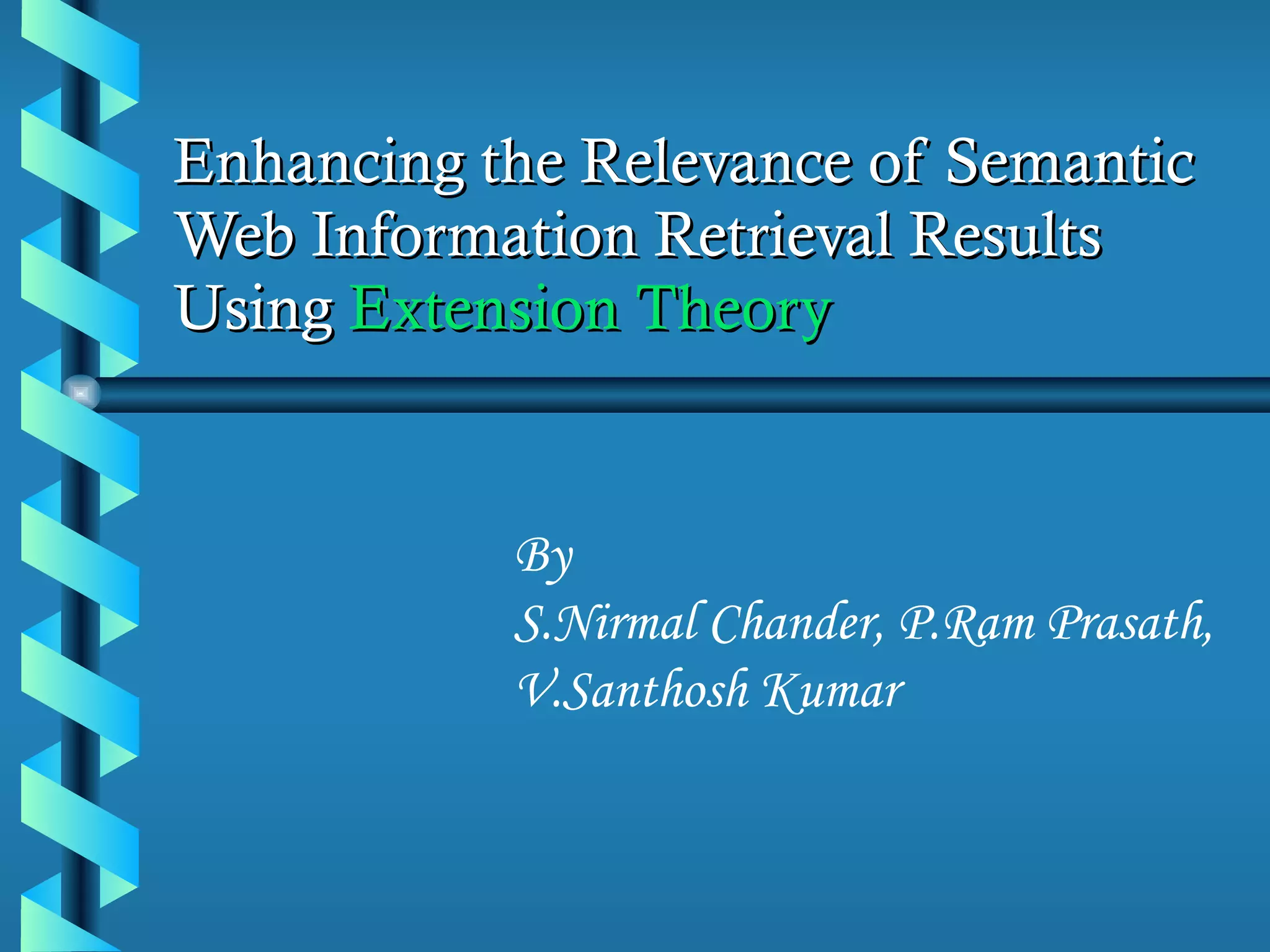 Enhancing the Relevance of Semantic Web Information Retrieval Results Using Extension Theory

By
S.Nirmal Chander, P.Ram Prasath,
V.Santhosh Kumar